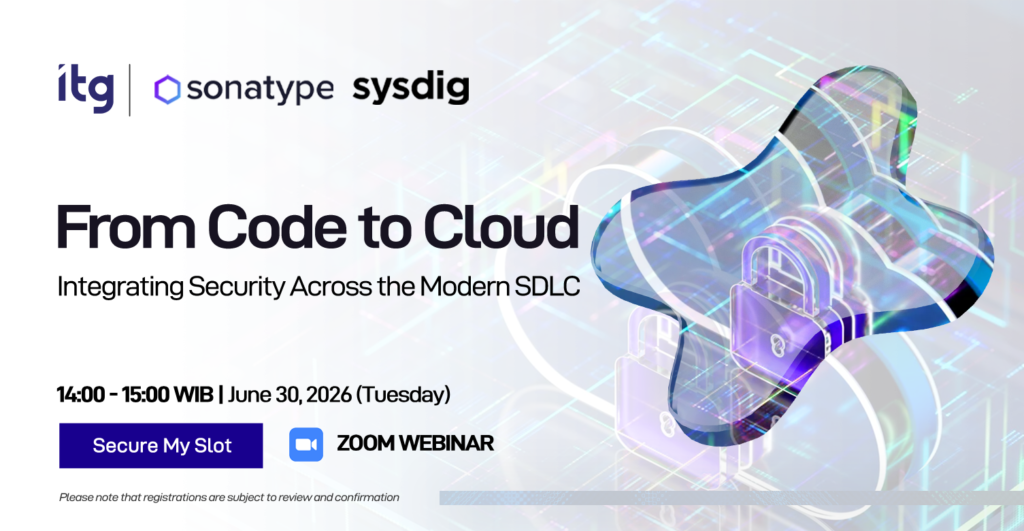 itg | sonatype sysdig

From Code to Cloud

Integrating Security Across the Modern SDLC

14:00 - 15:00 WIB | June 30, 2026 (Tuesday)

Secure My Slot

ZOOM WEBINAR

Please note that registrations are subject to review and confirmation